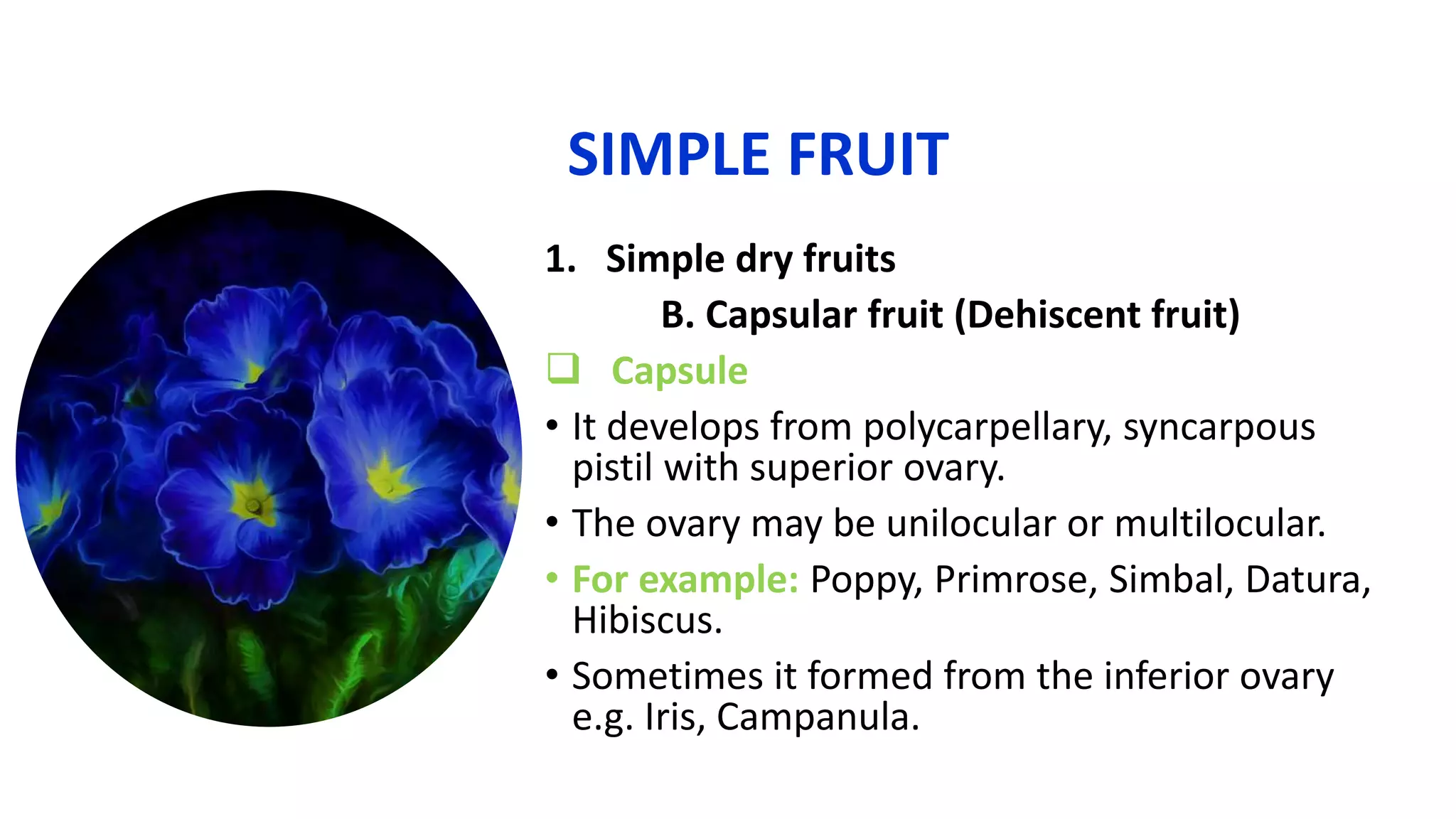 SIMPLE FRUIT

1. Simple dry fruits

B. Capsular fruit (Dehiscent fruit)

❑ Capsule

• It develops from polycarpellary, syncarpous pistil with superior ovary.

• The ovary may be unilocular or multilocular.

• For example: Poppy, Primrose, Simbal, Datura, Hibiscus.

• Sometimes it formed from the inferior ovary e.g. Iris, Campanula.